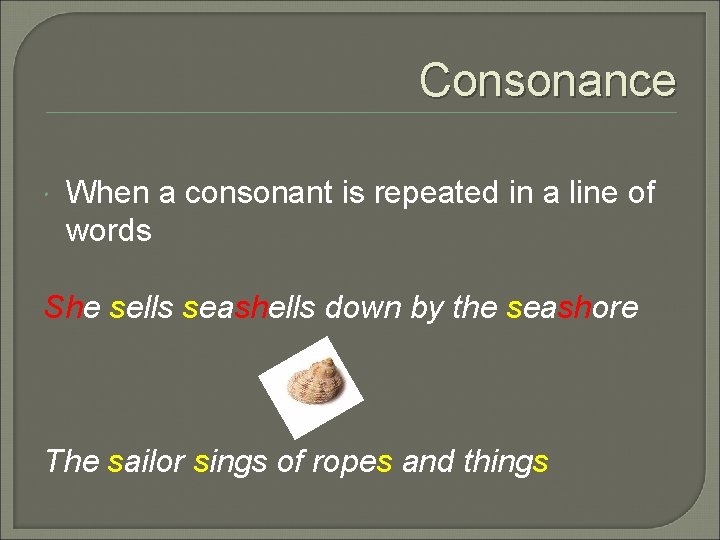 Consonance

• When a consonant is repeated in a line of words

She sells seashells down by the seashore

The sailor sings of ropes and things